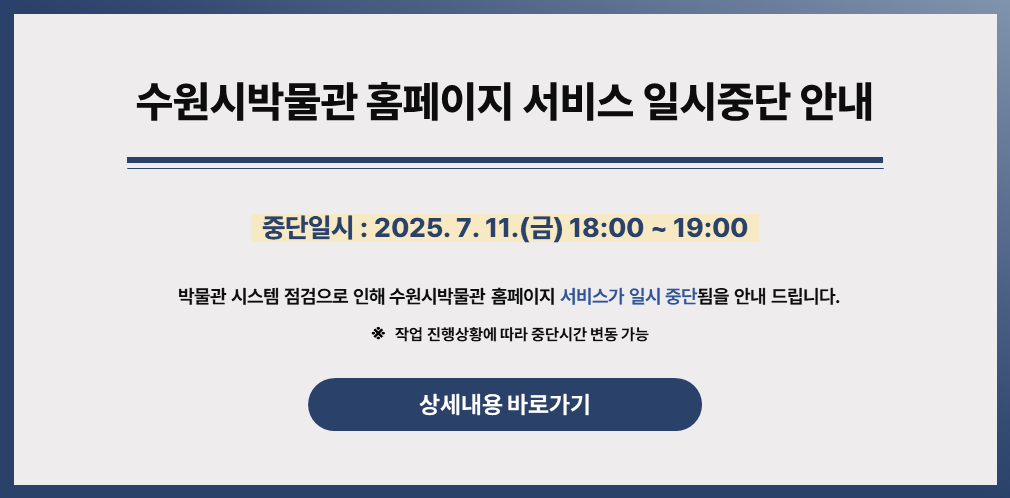 수원시박물관 홈페이지 서비스 일시중단 안내

중단일시 : 2025. 7. 11.(금) 18:00 ~ 19:00

박물관 시스템 점검으로 인해 수원시박물관 홈페이지 서비스가 일시 중단됨을 안내 드립니다.

※ 작업 진행상황에 따라 중단시간 변동 가능

상세내용 바로가기